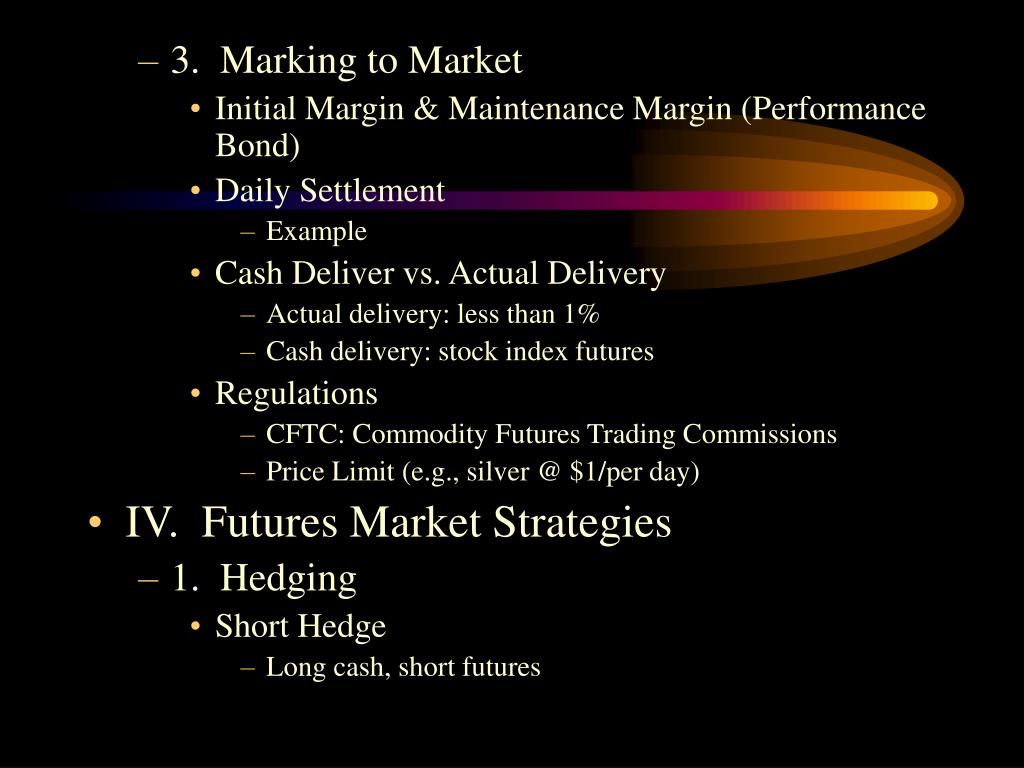 – 3. Marking to Market
• Initial Margin & Maintenance Margin (Performance Bond)
• Daily Settlement
– Example
• Cash Deliver vs. Actual Delivery
– Actual delivery: less than 1%
– Cash delivery: stock index futures
• Regulations
– CFTC: Commodity Futures Trading Commissions
– Price Limit (e.g., silver @ \$1/per day)
• IV. Futures Market Strategies
– 1. Hedging
• Short Hedge
– Long cash, short futures